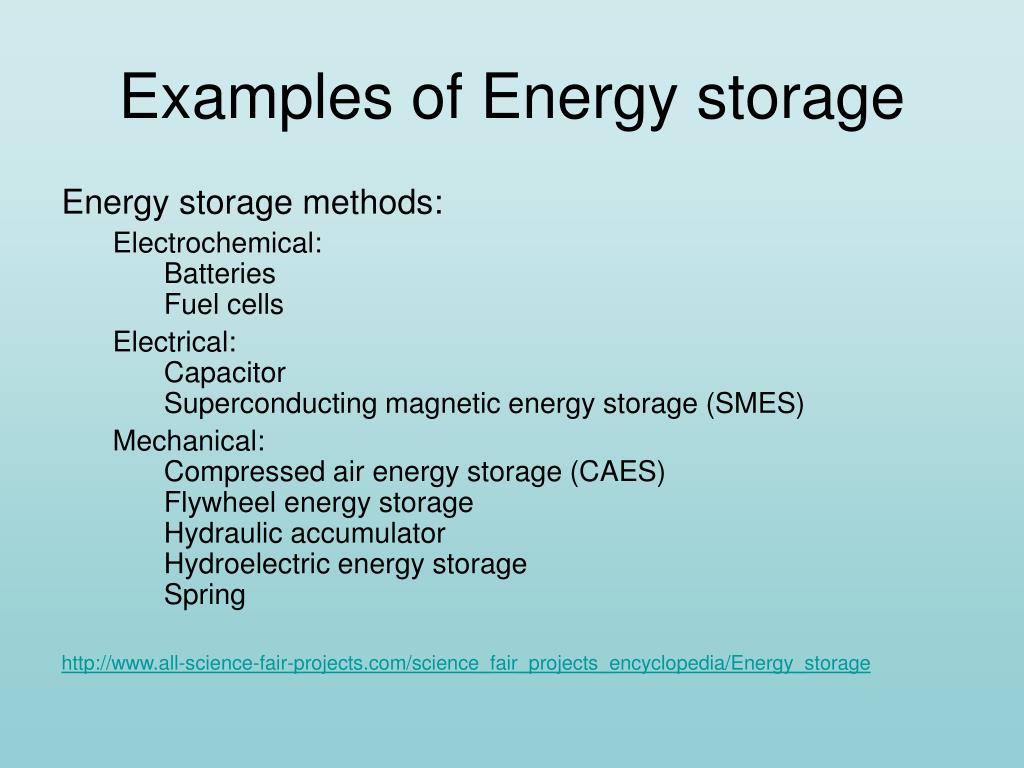 Examples of Energy storage

Energy storage methods:

Electrochemical:
Batteries
Fuel cells

Electrical:
Capacitor
Superconducting magnetic energy storage (SMES)

Mechanical:
Compressed air energy storage (CAES)
Flywheel energy storage
Hydraulic accumulator
Hydroelectric energy storage
Spring

http://www.all-science-fair-projects.com/science_fair_projects_encyclopedia/Energy_storage